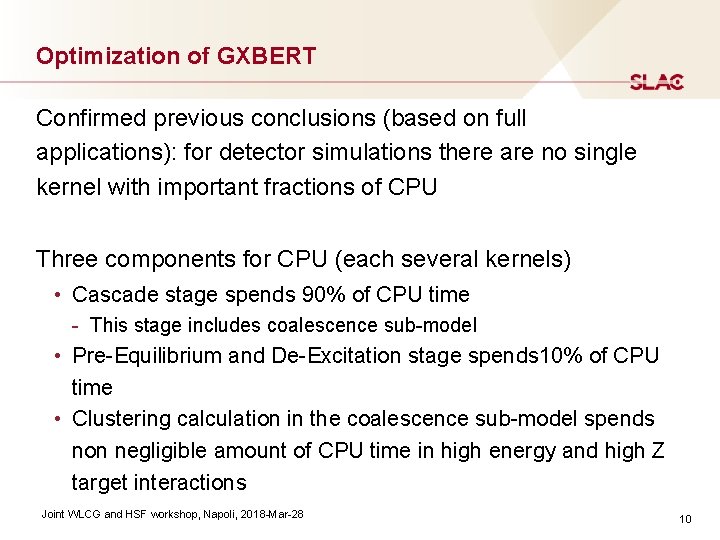 Optimization of GXBERT

SLAC

Confirmed previous conclusions (based on full applications): for detector simulations there are no single kernel with important fractions of CPU

Three components for CPU (each several kernels)

• Cascade stage spends 90% of CPU time
  - This stage includes coalescence sub-model
• Pre-Equilibrium and De-Excitation stage spends10% of CPU time
• Clustering calculation in the coalescence sub-model spends non negligible amount of CPU time in high energy and high Z target interactions

Joint WLCG and HSF workshop, Napoli, 2018-Mar-28

10